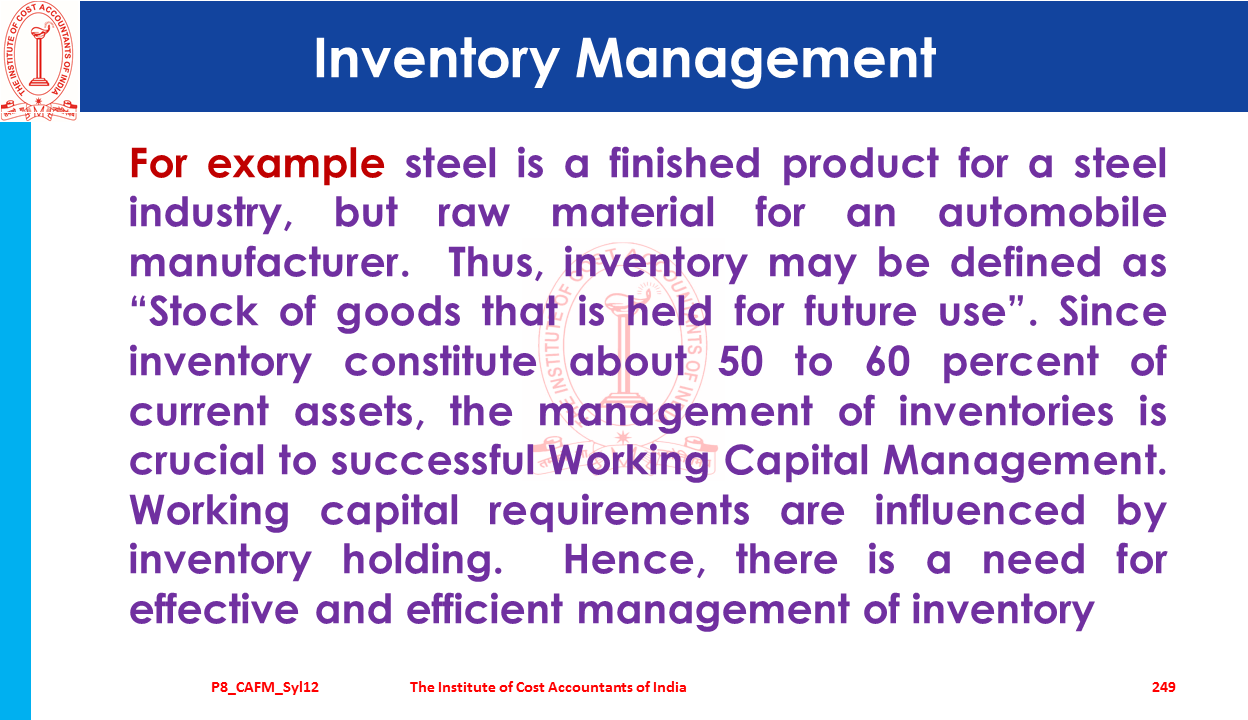 THE INSTITUTE OF COST ACCOUNTANTS OF INDIA

Inventory Management

For example steel is a finished product for a steel industry, but raw material for an automobile manufacturer. Thus, inventory may be defined as "Stock of goods that is held for future use". Since inventory constitute about 50 to 60 percent of current assets, the management of inventories is crucial to successful Working Capital Management. Working capital requirements are influenced by inventory holding. Hence, there is a need for effective and efficient management of inventory

P8_CAFM_Syl12 The Institute of Cost Accountants of India 249